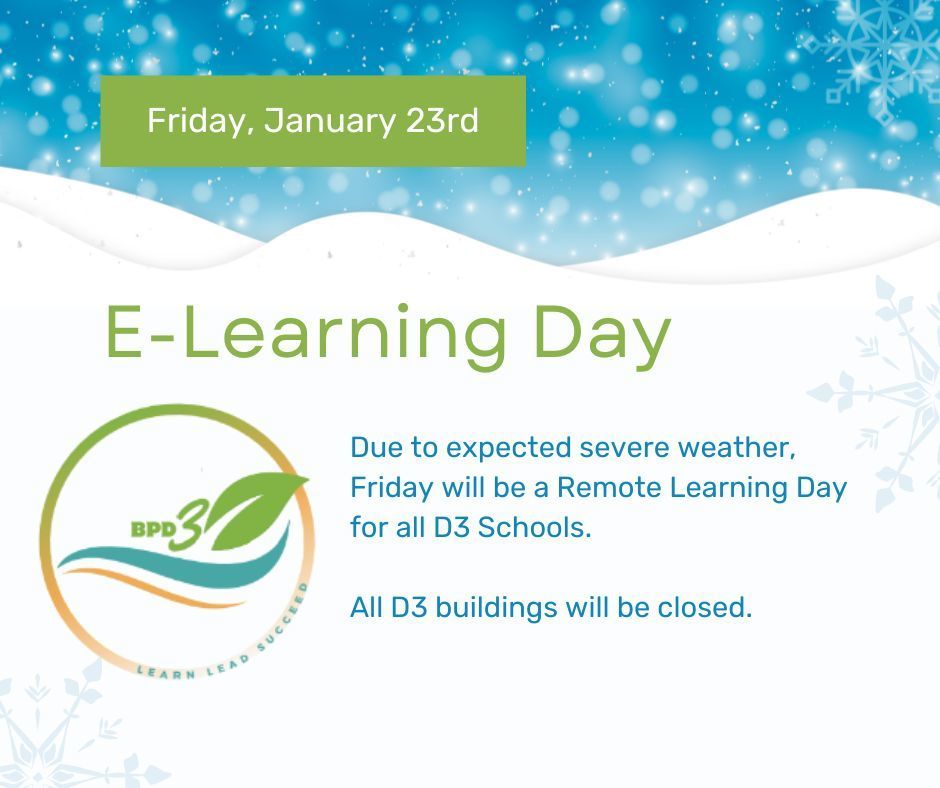 Friday, January 23rd

E-Learning Day

BPD3

LEARN LEAD SUCCEED

Due to expected severe weather, Friday will be a Remote Learning Day for all D3 Schools.

All D3 buildings will be closed.